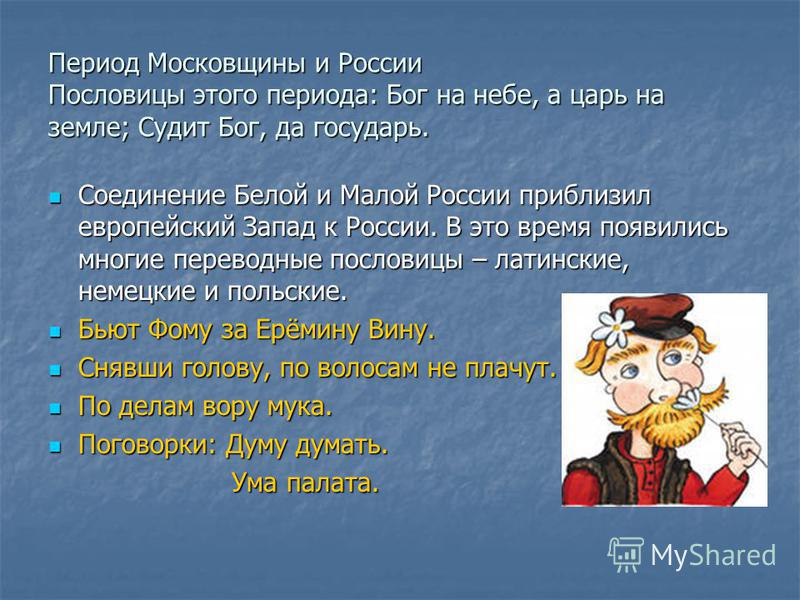 Период Московщины и России
Пословицы этого периода: Бог на небе, а царь на земле; Судит Бог, да государь.

Соединение Белой и Малой России приблизил европейский Запад к России. В это время появились многие переводные пословицы – латинские, немецкие и польские.

Бьют Фому за Ерёмину Вину.

Снявши голову, по волосам не плачут.

По делам вору мука.

Поговорки: Думу думать.
Ума палата.

MyShared